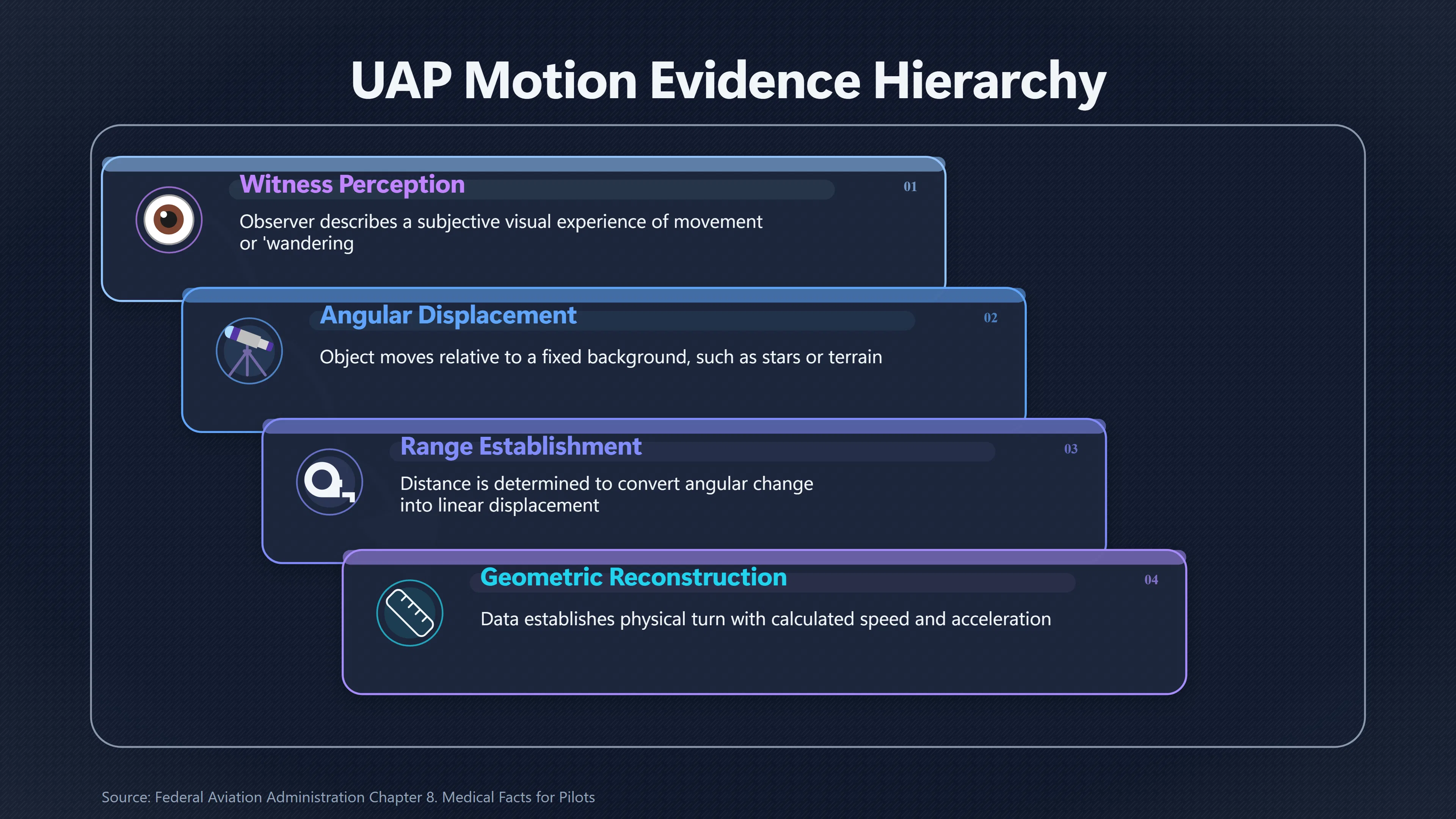 UAP Motion Evidence Hierarchy

Witness Perception

01

Observer describes a subjective visual experience of movement or 'wandering

Angular Displacement

02

Object moves relative to a fixed background, such as stars or terrain

Range Establishment

03

Distance is determined to convert angular change into linear displacement

Geometric Reconstruction

04

Data establishes physical turn with calculated speed and acceleration

Source: Federal Aviation Administration Chapter 8. Medical Facts for Pilots